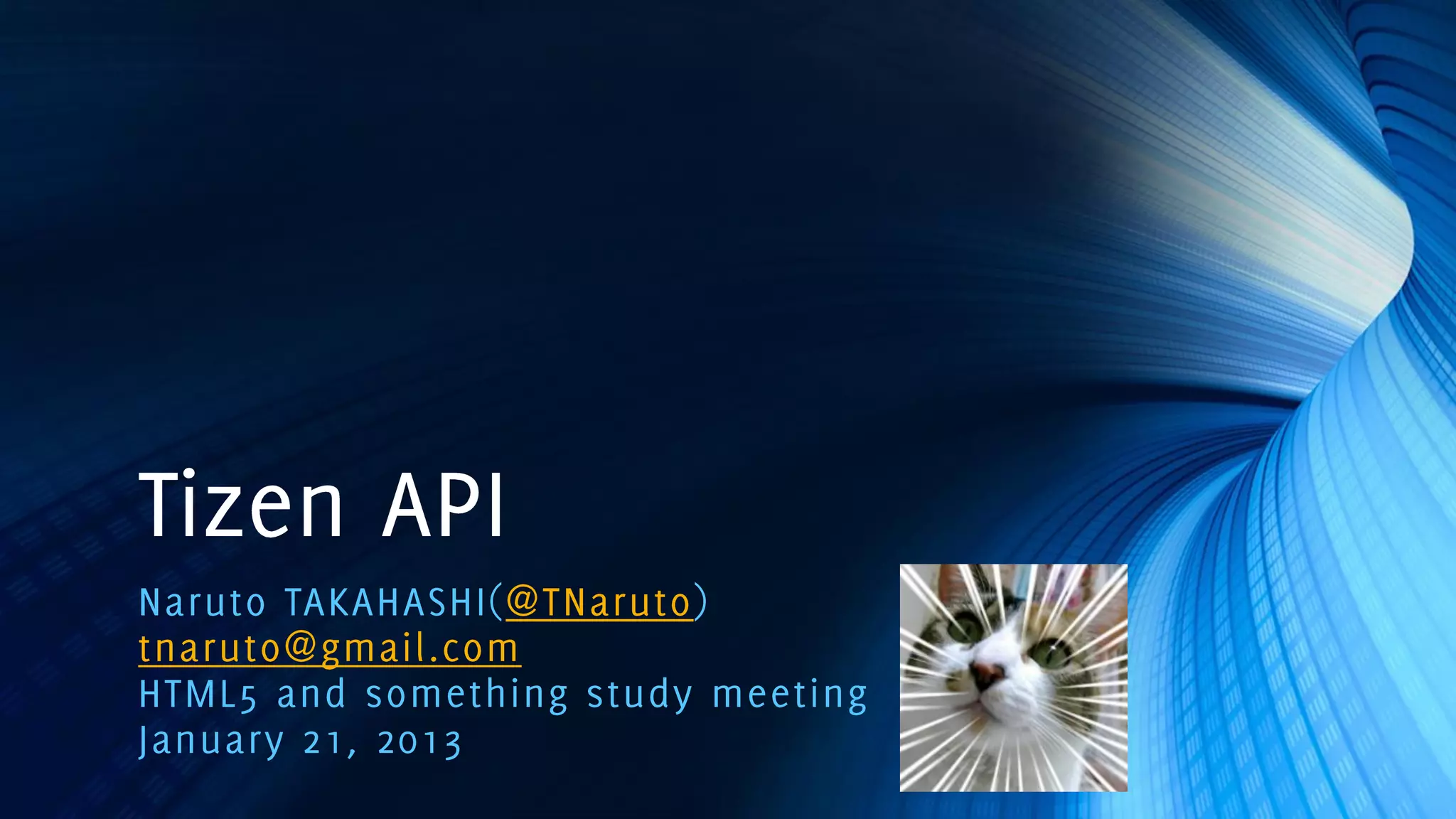 Tizen API

Naruto TAKAHASHI(@TNaruto)
tnaruto@gmail.com
HTML5 and something study meeting
January 21, 2013